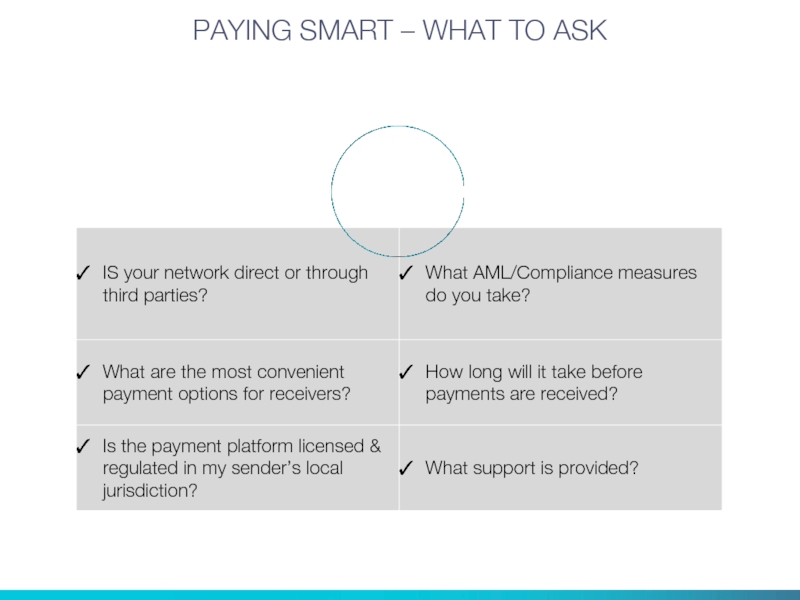 PAYING SMART – WHAT TO ASK

| | |
|---|---|
| ✓ IS your network direct or through third parties? | ✓ What AML/Compliance measures do you take? |
| ✓ What are the most convenient payment options for receivers? | ✓ How long will it take before payments are received? |
| ✓ Is the payment platform licensed & regulated in my sender's local jurisdiction? | ✓ What support is provided? |